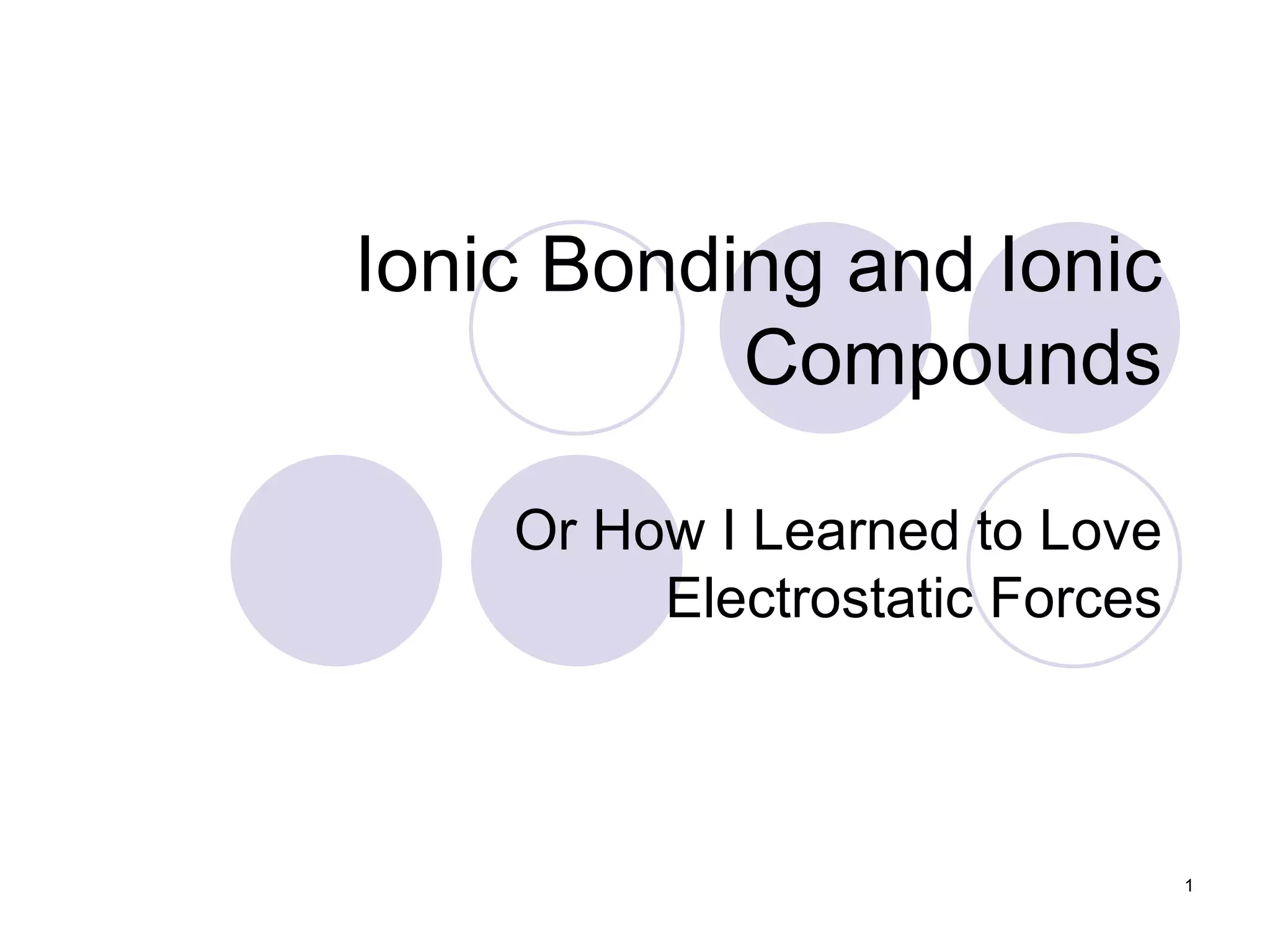 Ionic Bonding and Ionic Compounds

Or How I Learned to Love Electrostatic Forces

1